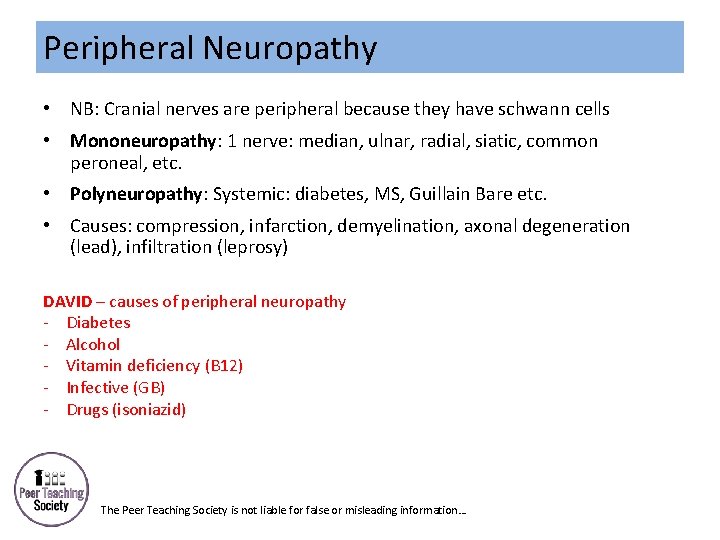 Peripheral Neuropathy

• NB: Cranial nerves are peripheral because they have schwann cells

• Mononeuropathy: 1 nerve: median, ulnar, radial, siatic, common peroneal, etc.

• Polyneuropathy: Systemic: diabetes, MS, Guillain Bare etc.

• Causes: compression, infarction, demyelination, axonal degeneration (lead), infiltration (leprosy)

DAVID – causes of peripheral neuropathy
- Diabetes
- Alcohol
- Vitamin deficiency (B12)
- Infective (GB)
- Drugs (isoniazid)

Peer Teaching Society

The Peer Teaching Society is not liable for false or misleading information…